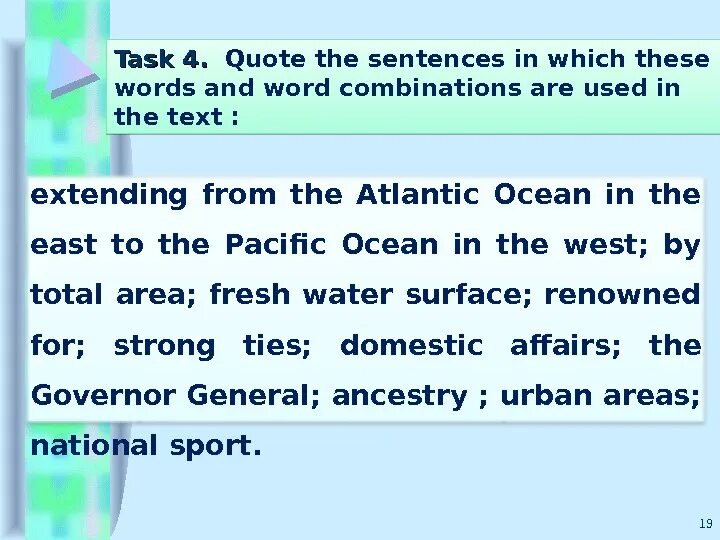 Task 4. Quote the sentences in which these words and word combinations are used in the text :

extending from the Atlantic Ocean in the east to the Pacific Ocean in the west; by total area; fresh water surface; renowned for; strong ties; domestic affairs; the Governor General; ancestry ; urban areas; national sport.

19